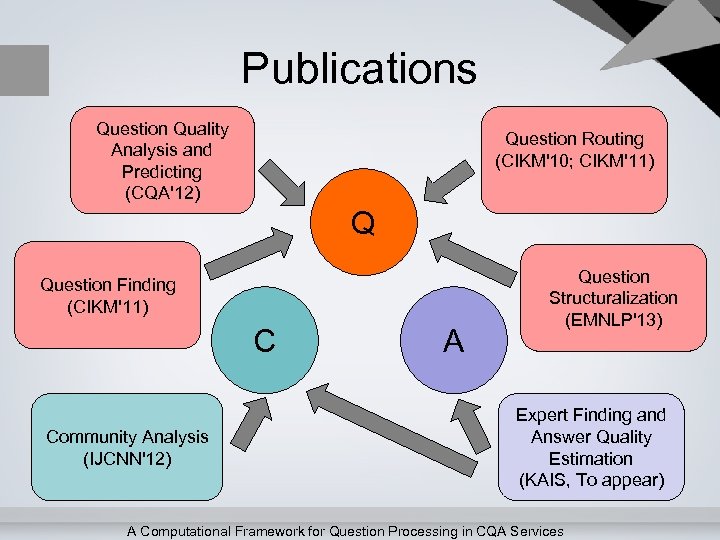 Publications

Question Quality Analysis and Predicting (CQA'12)

Question Routing (CIKM'10; CIKM'11)

Q

Question Finding (CIKM'11)

Question Structuralization (EMNLP'13)

C

A

Community Analysis (IJCNN'12)

Expert Finding and Answer Quality Estimation (KAIS, To appear)

A Computational Framework for Question Processing in CQA Services